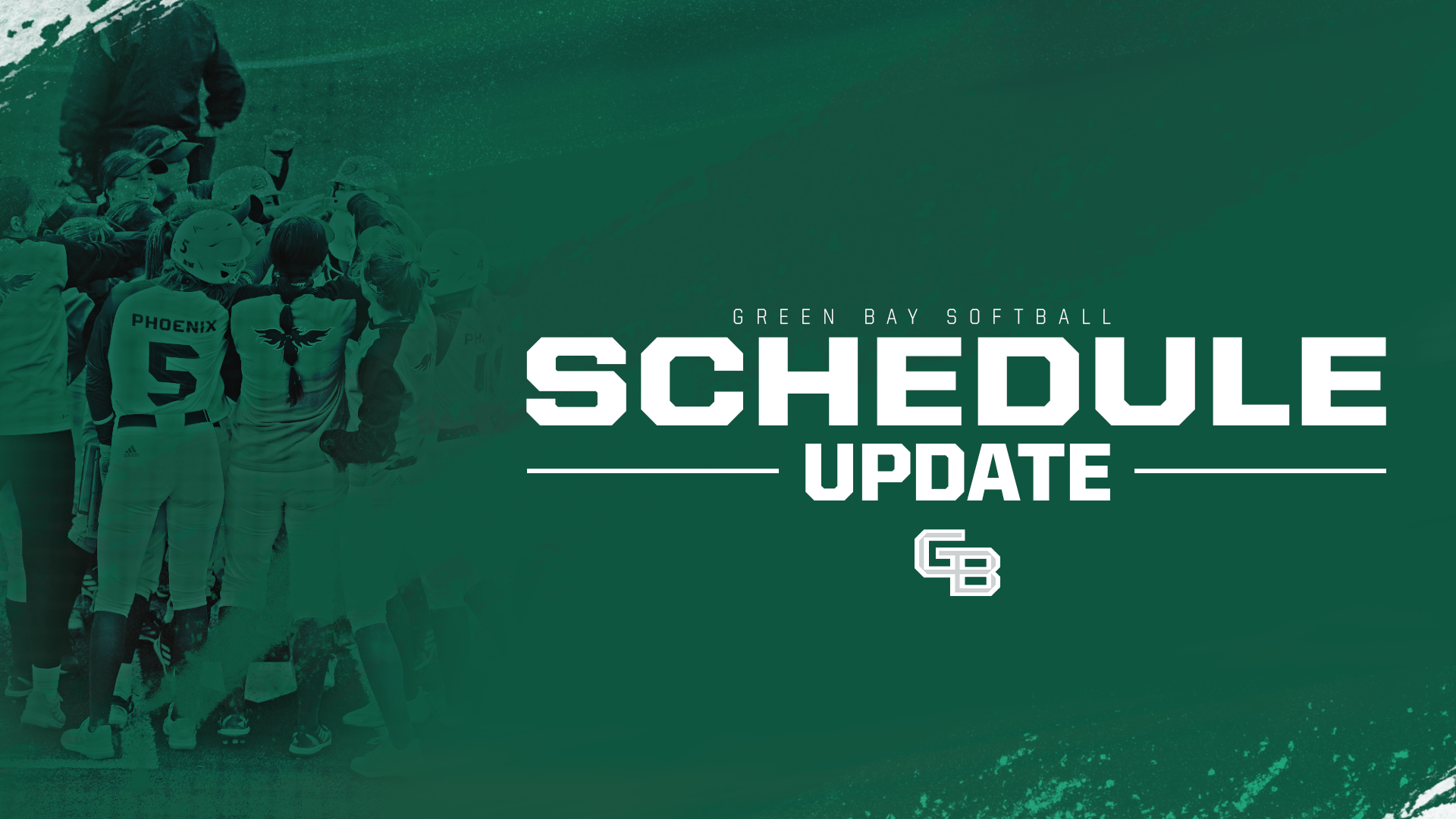 PHOENIX
5

GREEN BAY SOFTBALL
SCHEDULE
UPDATE

GB